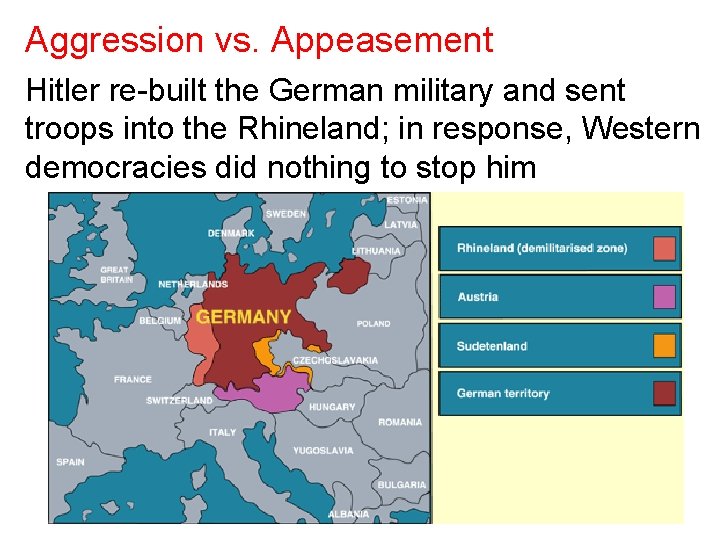 Aggression vs. Appeasement

Hitler re-built the German military and sent troops into the Rhineland; in response, Western democracies did nothing to stop him

ESTONIA
SWEDEN
LATVIA
DENMARK
LITHUANIA
GREAT BRITAIN
NETHERLANDS
GERMANY
BELGIUM
POLAND
CZECHOSLAVAKIA
FRANCE
SWITZERLAND
HUNGARY
ROMANIA
ITALY
YUGOSLAVIA
SPAIN
BULGARIA
ALBANIA

Rhineland (demilitarised zone)
Austria
Sudetenland
German territory